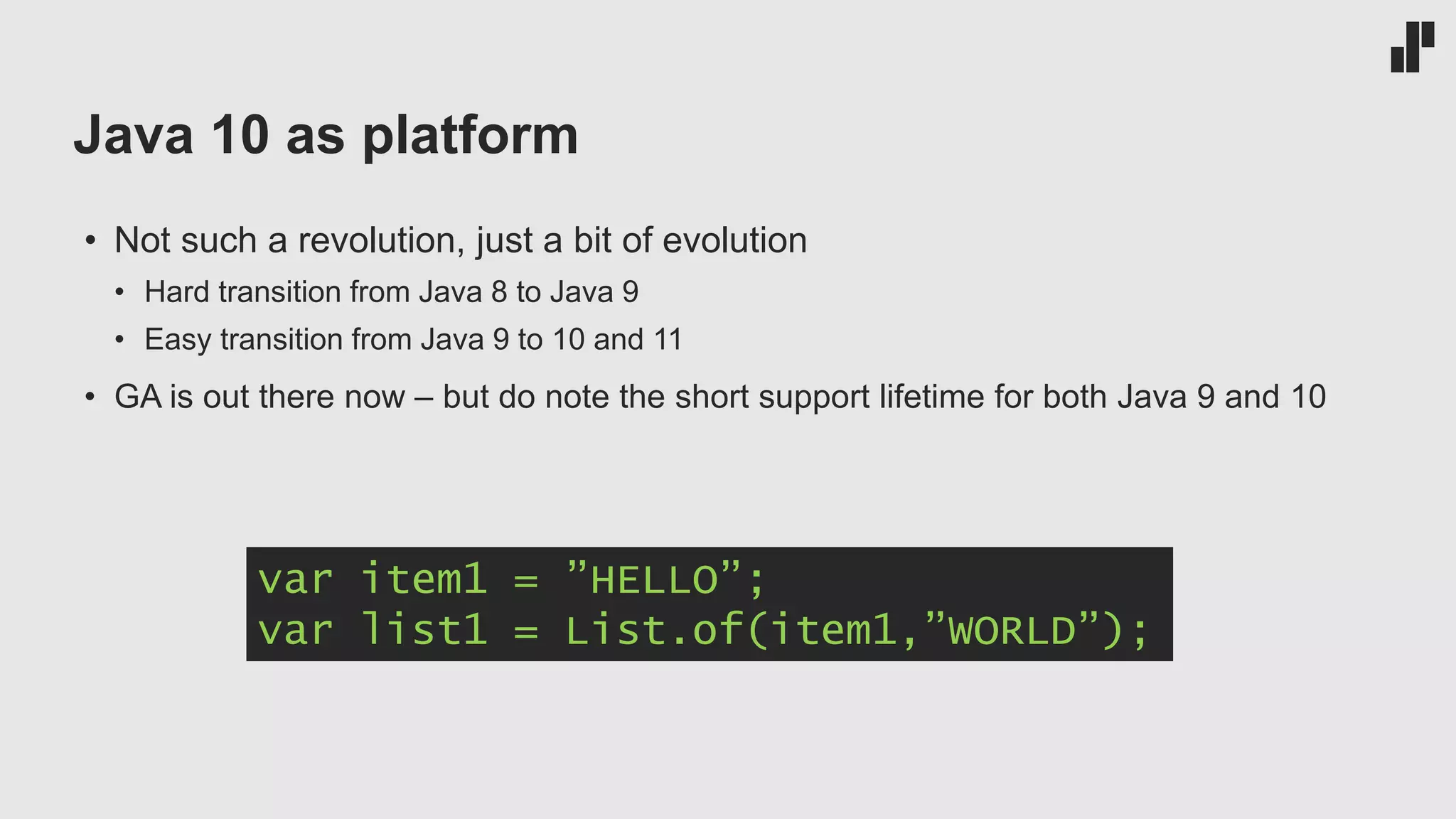 Java 10 as platform

• Not such a revolution, just a bit of evolution
  • Hard transition from Java 8 to Java 9
  • Easy transition from Java 9 to 10 and 11
• GA is out there now – but do note the short support lifetime for both Java 9 and 10

var item1 = ”HELLO”;
var list1 = List.of(item1,”WORLD”);